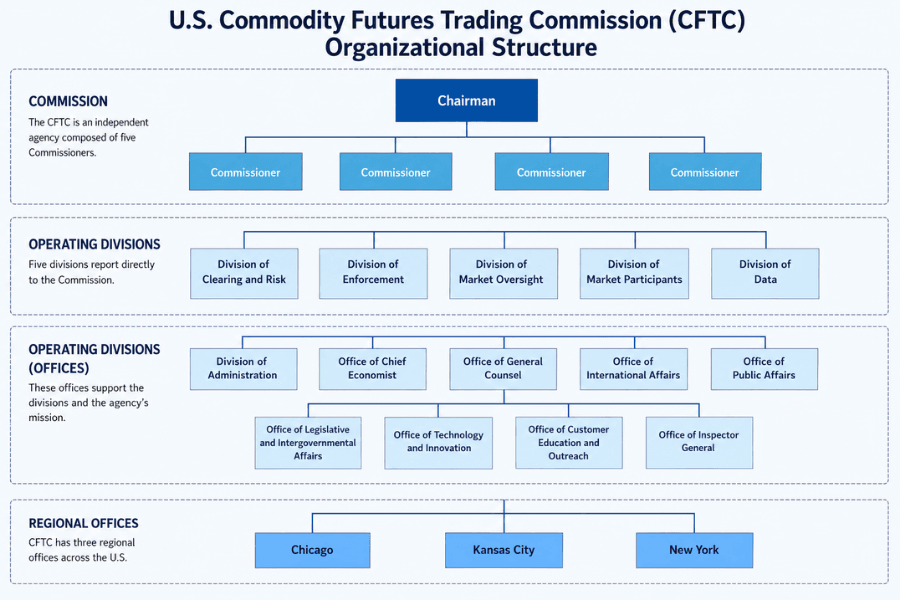 U.S. Commodity Futures Trading Commission (CFTC) Organizational Structure

COMMISSION
The CFTC is an independent agency composed of five Commissioners.

Chairman

Commissioner
Commissioner
Commissioner
Commissioner

OPERATING DIVISIONS
Five divisions report directly to the Commission.

Division of Clearing and Risk
Division of Enforcement
Division of Market Oversight
Division of Market Participants
Division of Data

OPERATING DIVISIONS (OFFICES)
These offices support the divisions and the agency's mission.

Division of Administration
Office of Chief Economist
Office of General Counsel
Office of International Affairs
Office of Public Affairs

Office of Legislative and Intergovernmental Affairs
Office of Technology and Innovation
Office of Customer Education and Outreach
Office of Inspector General

REGIONAL OFFICES
CFTC has three regional offices across the U.S.

Chicago
Kansas City
New York